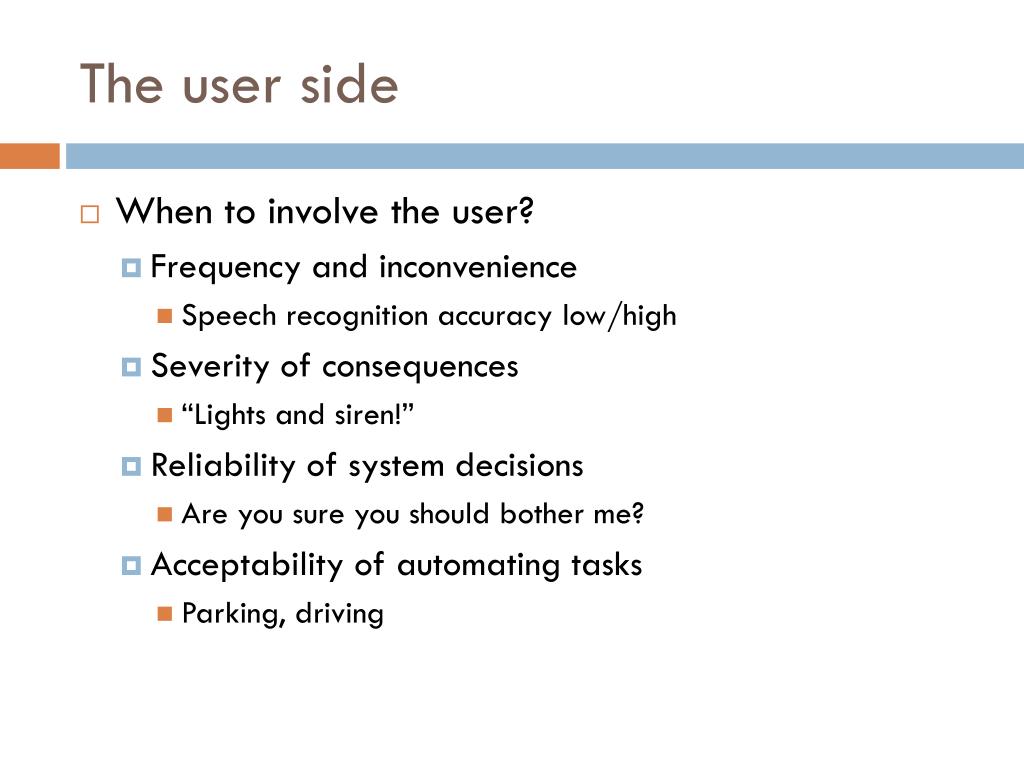 The user side

When to involve the user?
Frequency and inconvenience
Speech recognition accuracy low/high
Severity of consequences
“Lights and siren!”
Reliability of system decisions
Are you sure you should bother me?
Acceptability of automating tasks
Parking, driving